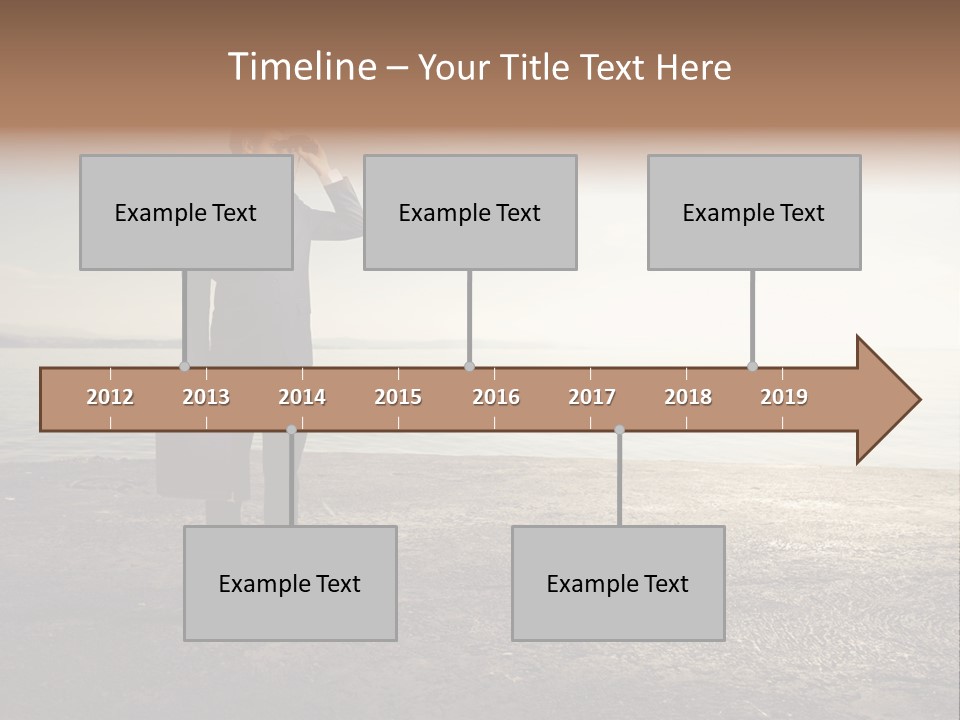 Timeline – Your Title Text Here

Example Text

Example Text

Example Text

2012 2013 2014 2015 2016 2017 2018 2019

Example Text

Example Text